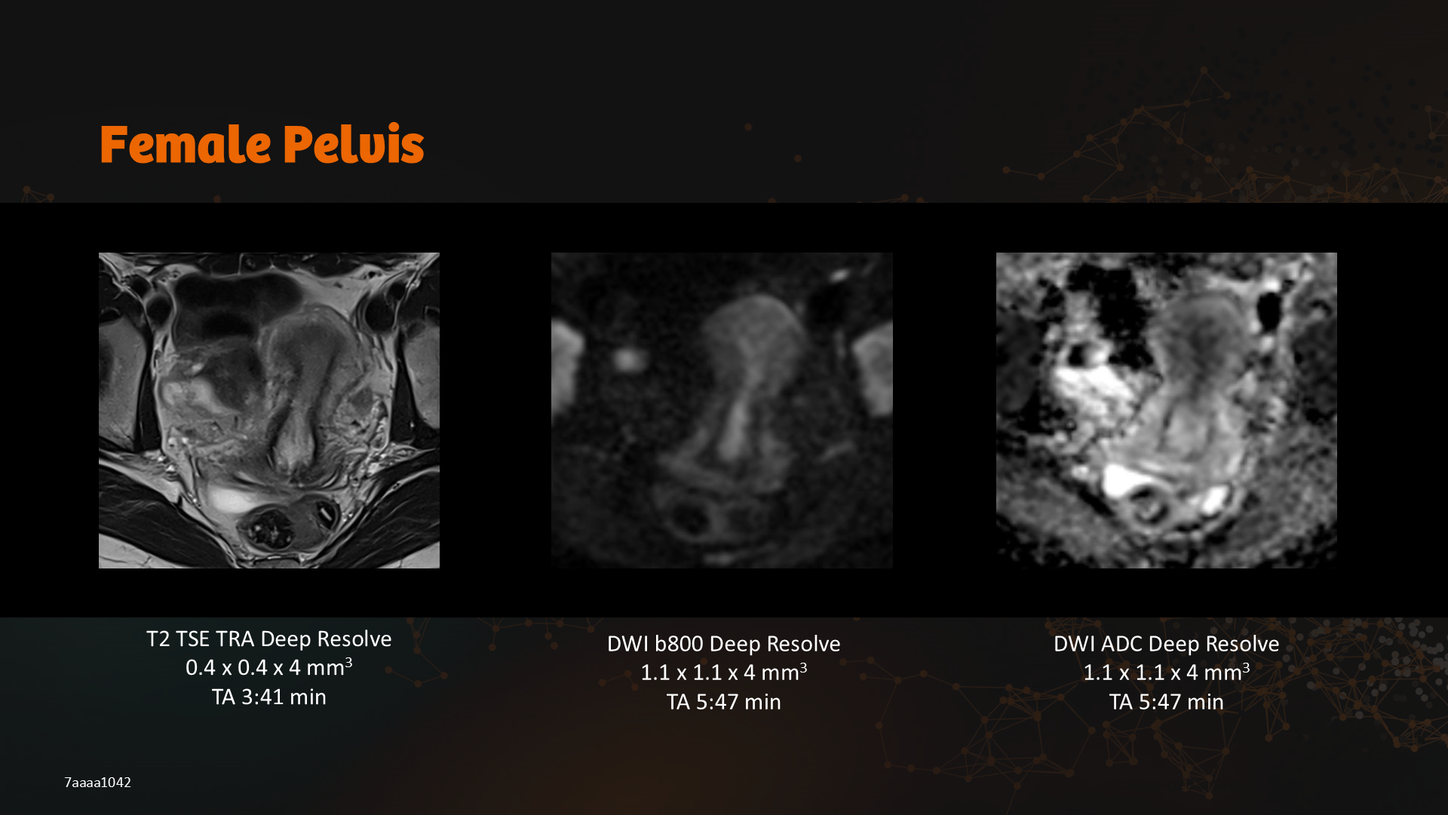 Female Pelvis

T2 TSE TRA Deep Resolve
0.4 x 0.4 x 4 mm$^3$
TA 3:41 min

DWI b800 Deep Resolve
1.1 x 1.1 x 4 mm$^3$
TA 5:47 min

DWI ADC Deep Resolve
1.1 x 1.1 x 4 mm$^3$
TA 5:47 min

7aaaa1042